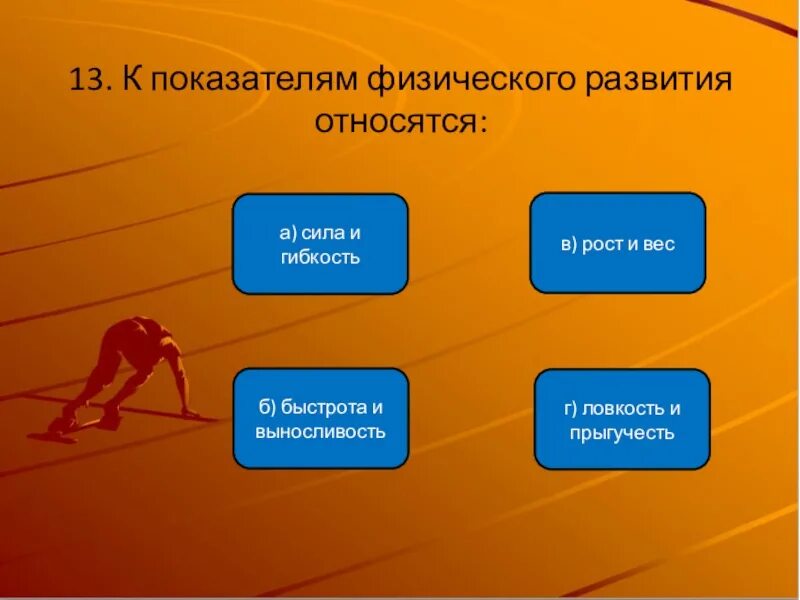 13. К показателям физического развития относятся:

а) сила и гибкость

в) рост и вес

б) быстрота и выносливость

г) ловкость и прыгучесть